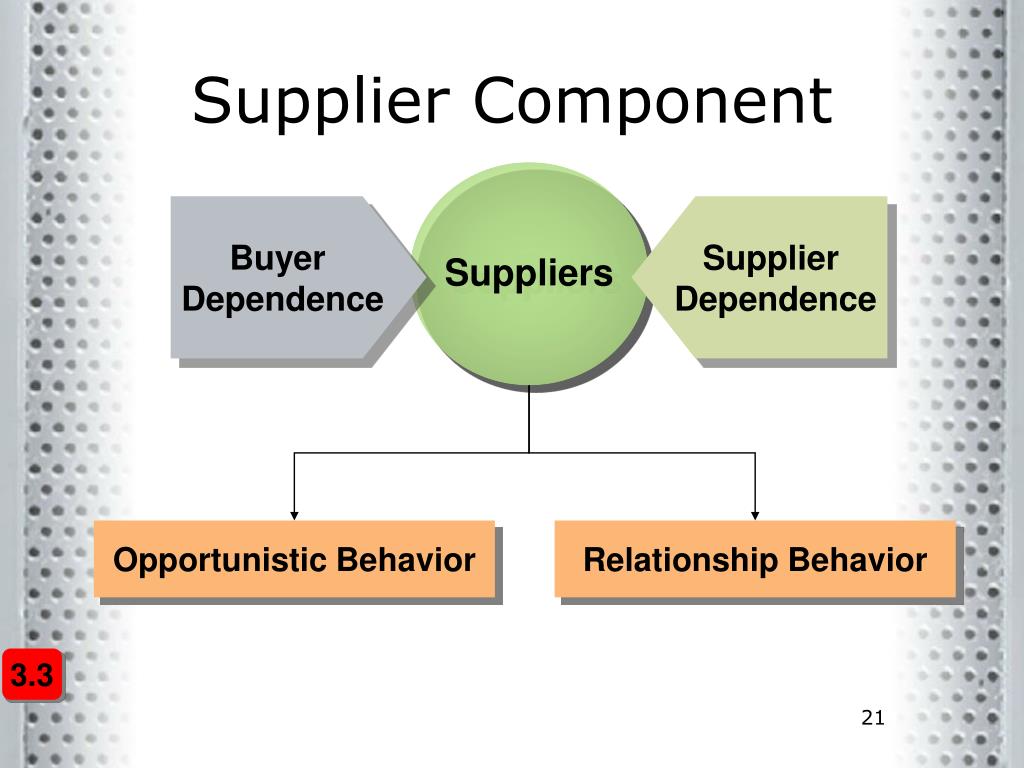 Supplier Component

Buyer Dependence

Suppliers

Supplier Dependence

Opportunistic Behavior

Relationship Behavior

3.3

21